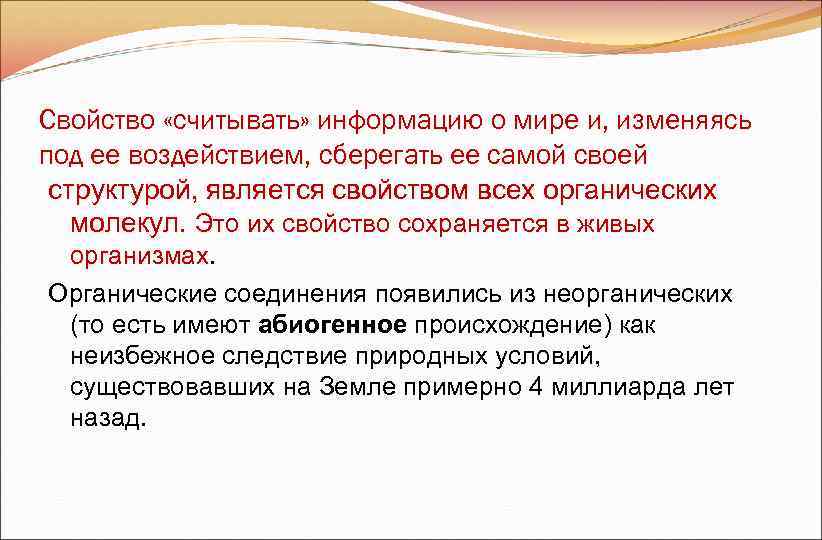 Свойство «считывать» информацию о мире и, изменяясь под ее воздействием, сберегать ее самой своей структурой, является свойством всех органических молекул. Это их свойство сохраняется в живых организмах.

Органические соединения появились из неорганических (то есть имеют абиогенное происхождение) как неизбежное следствие природных условий, существовавших на Земле примерно 4 миллиарда лет назад.